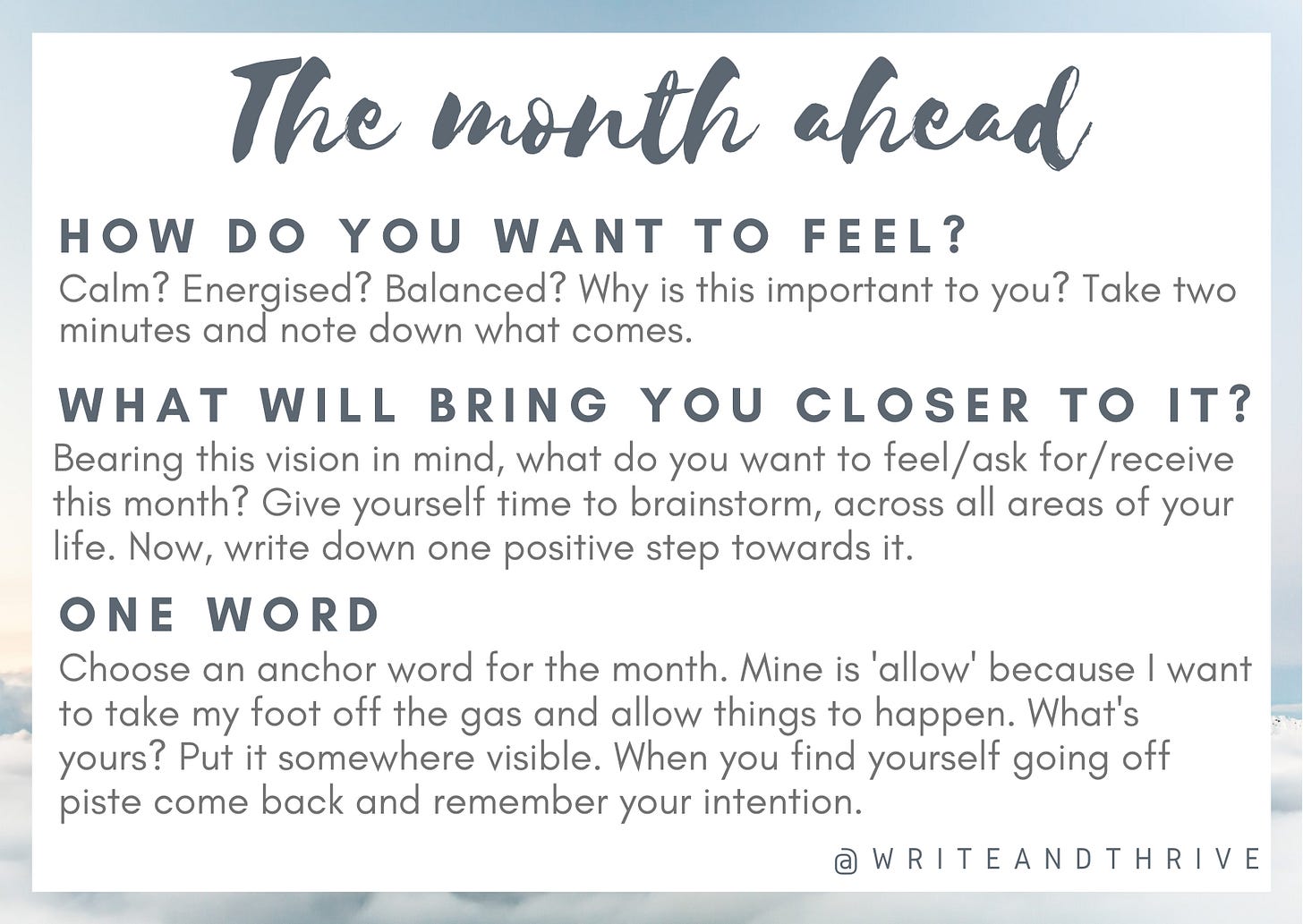 The month ahead

HOW DO YOU WANT TO FEEL?

Calm? Energised? Balanced? Why is this important to you? Take two minutes and note down what comes.

WHAT WILL BRING YOU CLOSER TO IT?

Bearing this vision in mind, what do you want to feel/ask for/receive this month? Give yourself time to brainstorm, across all areas of your life. Now, write down one positive step towards it.

ONE WORD

Choose an anchor word for the month. Mine is 'allow' because I want to take my foot off the gas and allow things to happen. What's yours? Put it somewhere visible. When you find yourself going off piste come back and remember your intention.

@WRITEANDTHRIVE